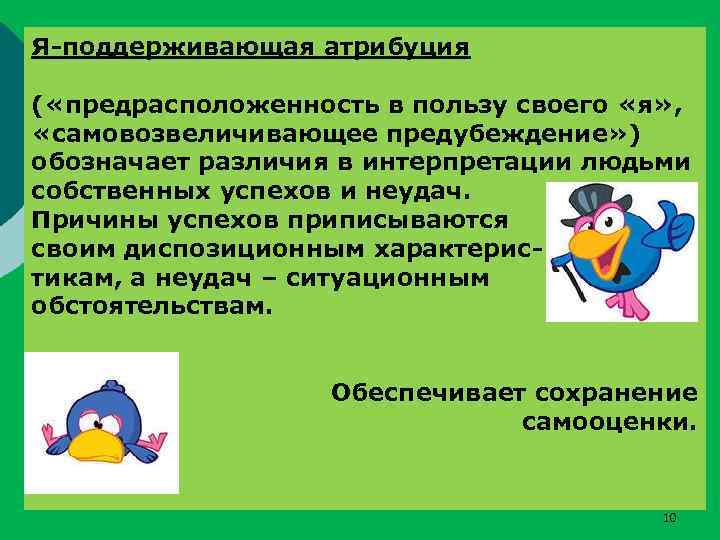 Я-поддерживающая атрибуция

(«предрасположенность в пользу своего «я», «самовозвеличивающее предубеждение») обозначает различия в интерпретации людьми собственных успехов и неудач. Причины успехов приписываются своим диспозиционным характеристикам, а неудач – ситуационным обстоятельствам.

Обеспечивает сохранение самооценки.

10